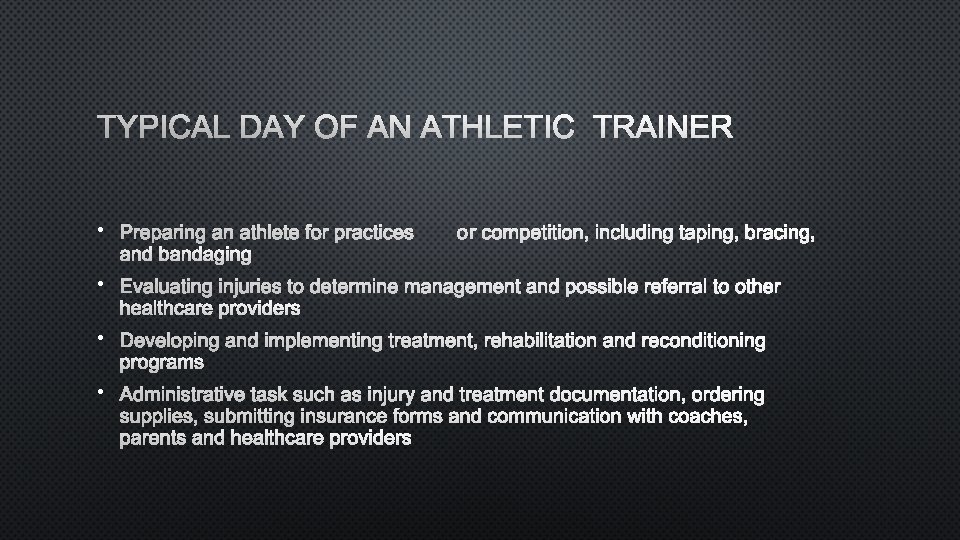 TYPICAL DAY OF AN ATHLETIC TRAINER

• Preparing an athlete for practices or competition, including taping, bracing, and bandaging
• Evaluating injuries to determine management and possible referral to other healthcare providers
• Developing and implementing treatment, rehabilitation and reconditioning programs
• Administrative task such as injury and treatment documentation, ordering supplies, submitting insurance forms and communication with coaches, parents and healthcare providers